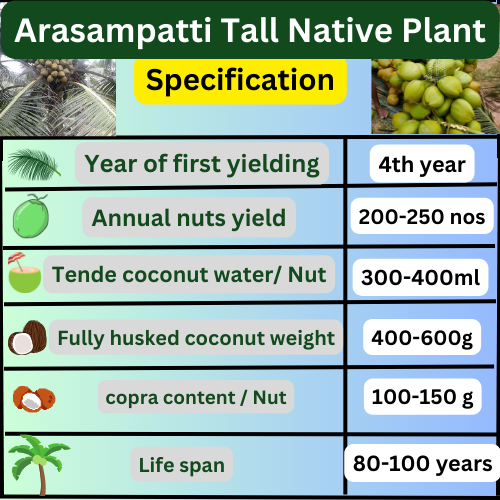 Arasampatti Tall Native Plant

Specification

| Year of first yielding | 4th year |
|---|---|
| Annual nuts yield | 200-250 nos |
| Tende coconut water/ Nut | 300-400ml |
| Fully husked coconut weight | 400-600g |
| copra content / Nut | 100-150 g |
| Life span | 80-100 years |